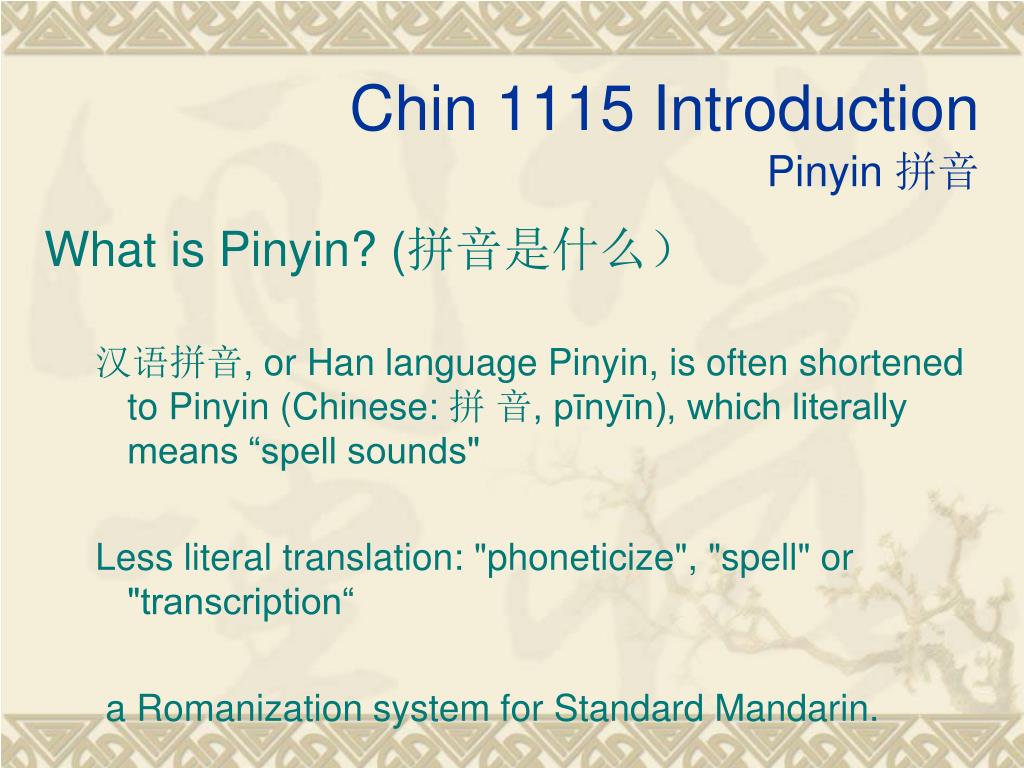 Chin 1115 Introduction
Pinyin 拼音

What is Pinyin? (拼音是什么）

汉语拼音, or Han language Pinyin, is often shortened to Pinyin (Chinese: 拼 音, pīnyīn), which literally means “spell sounds"

Less literal translation: "phoneticize", "spell" or "transcription“

a Romanization system for Standard Mandarin.